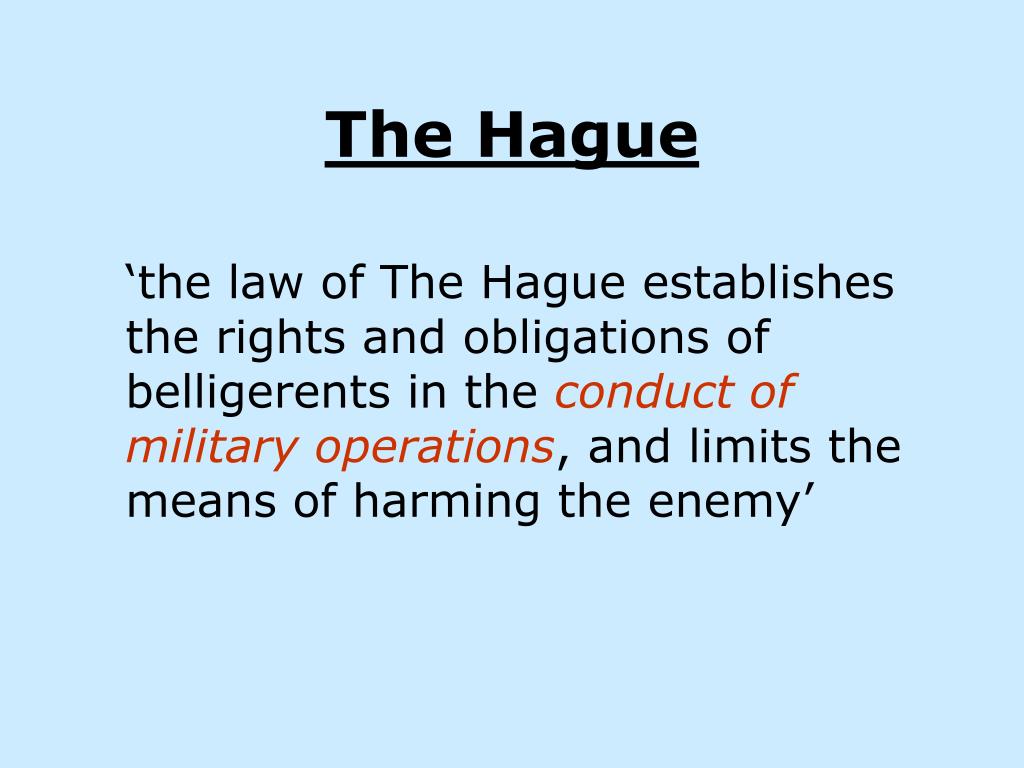 The Hague

‘the law of The Hague establishes the rights and obligations of belligerents in the conduct of military operations, and limits the means of harming the enemy’